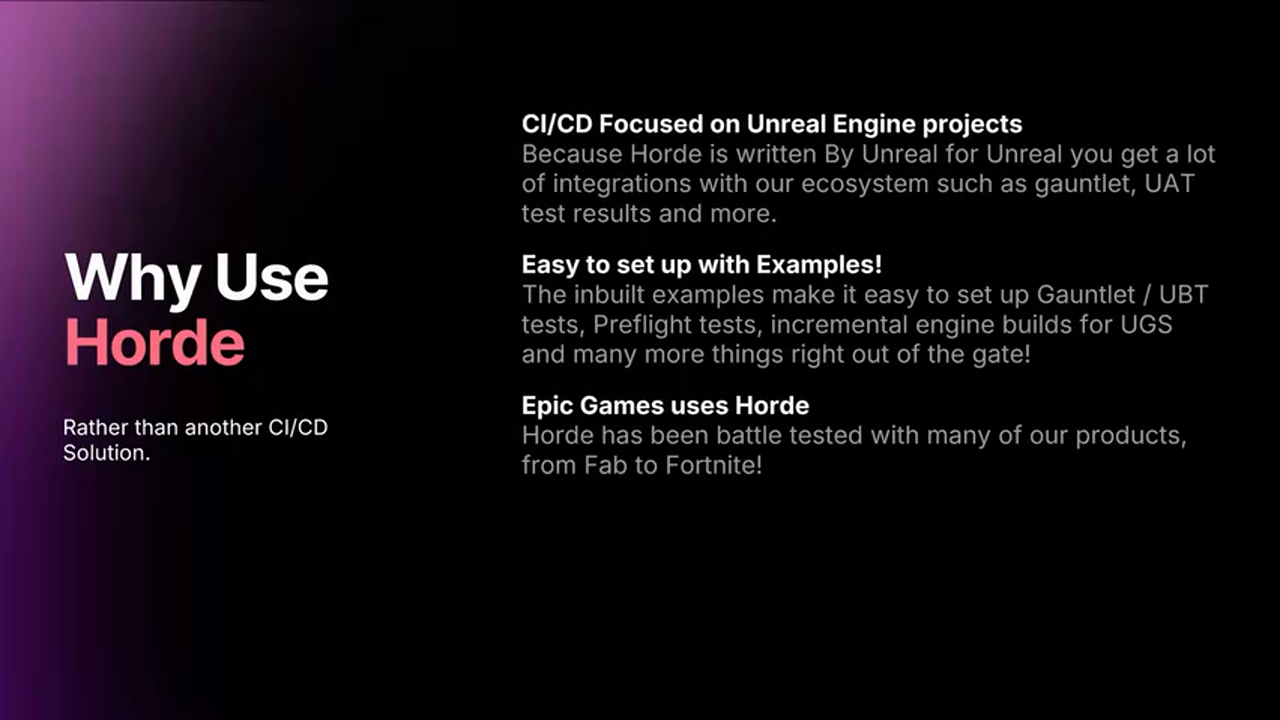 Why Use Horde

Rather than another CI/CD Solution.

CI/CD Focused on Unreal Engine projects
Because Horde is written By Unreal for Unreal you get a lot of integrations with our ecosystem such as gauntlet, UAT test results and more.

Easy to set up with Examples!
The inbuilt examples make it easy to set up Gauntlet / UBT tests, Preflight tests, incremental engine builds for UGS and many more things right out of the gate!

Epic Games uses Horde
Horde has been battle tested with many of our products, from Fab to Fortnite!